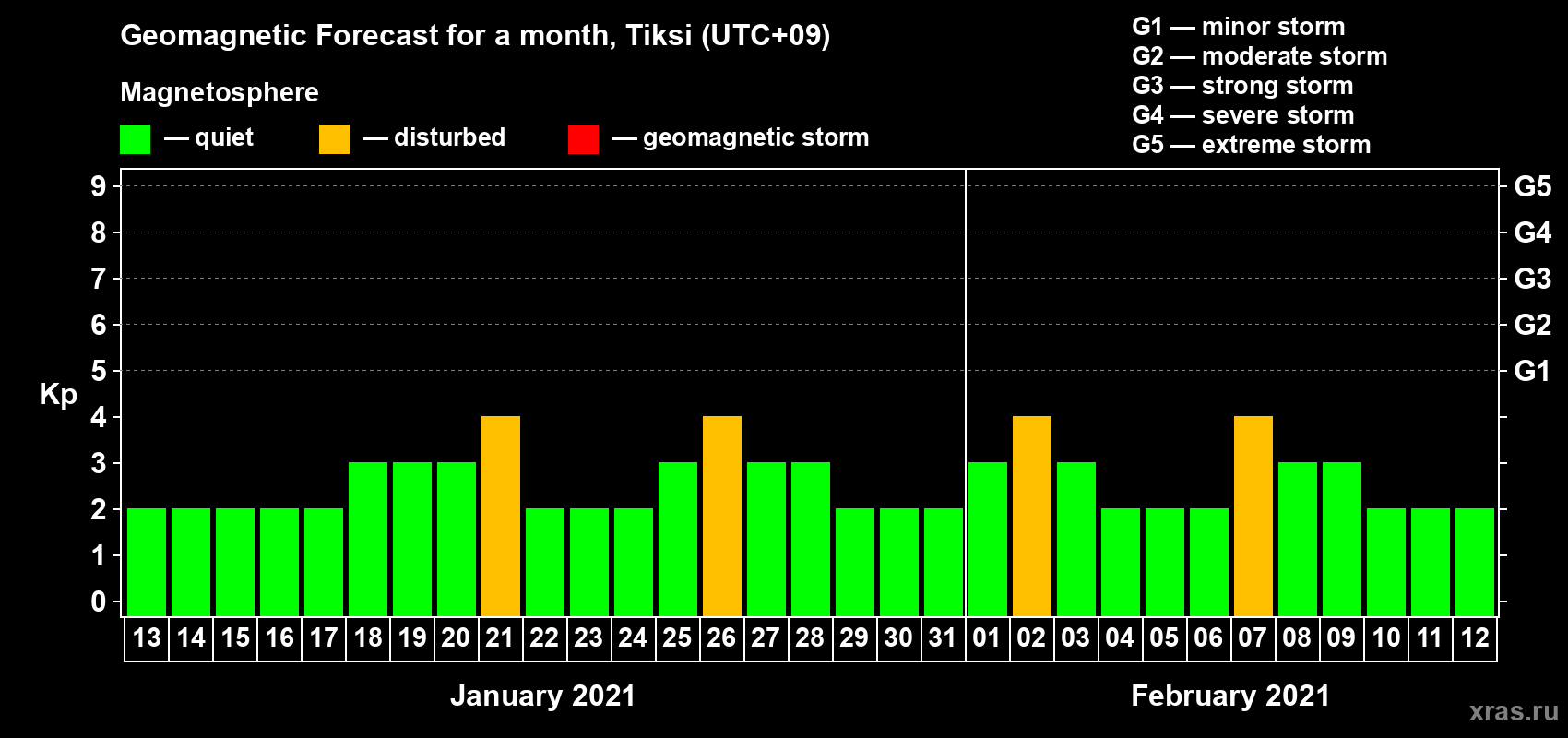 Geomagnetic Forecast for a month, Tiksi (UTC+09)

Magnetosphere

— quiet — disturbed — geomagnetic storm

G1 — minor storm
G2 — moderate storm
G3 — strong storm
G4 — severe storm
G5 — extreme storm

Kp

9
8
7
6
5
4
3
2
1
0

G5
G4
G3
G2
G1

13 14 15 16 17 18 19 20 21 22 23 24 25 26 27 28 29 30 31 01 02 03 04 05 06 07 08 09 10 11 12

January 2021

February 2021

xras.ru